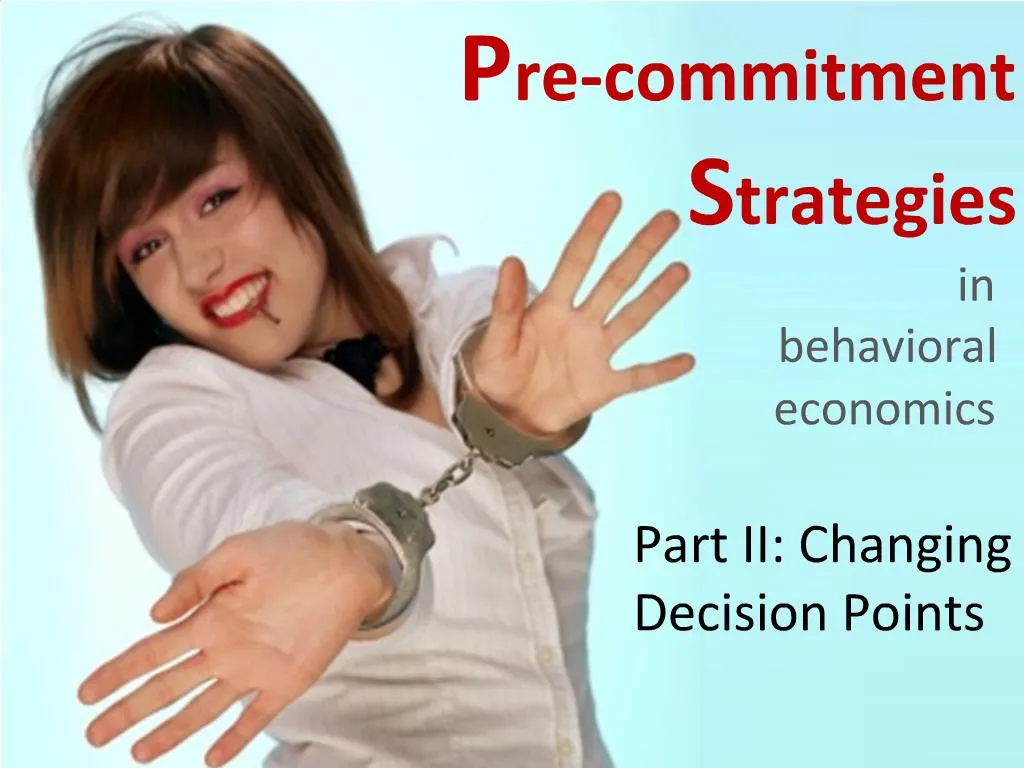 Pre-commitment Strategies

in behavioral economics

Part II: Changing Decision Points